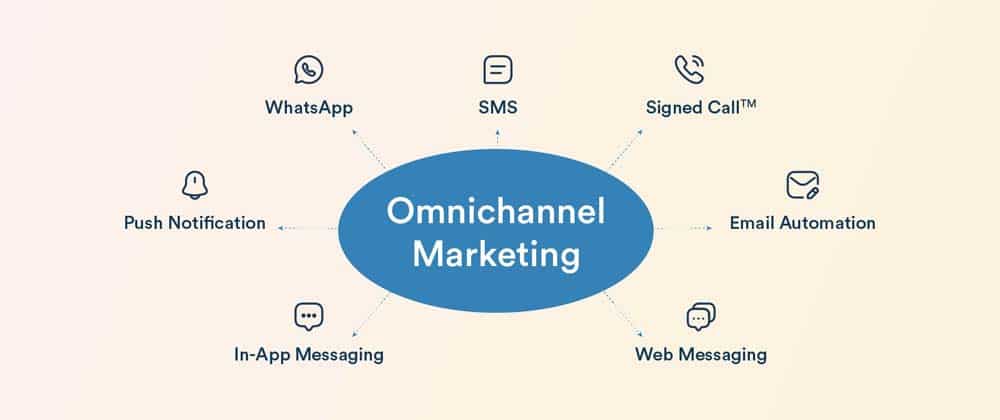 WhatsApp

SMS

Signed Call™

Push Notification

Omnichannel Marketing

Email Automation

In-App Messaging

Web Messaging